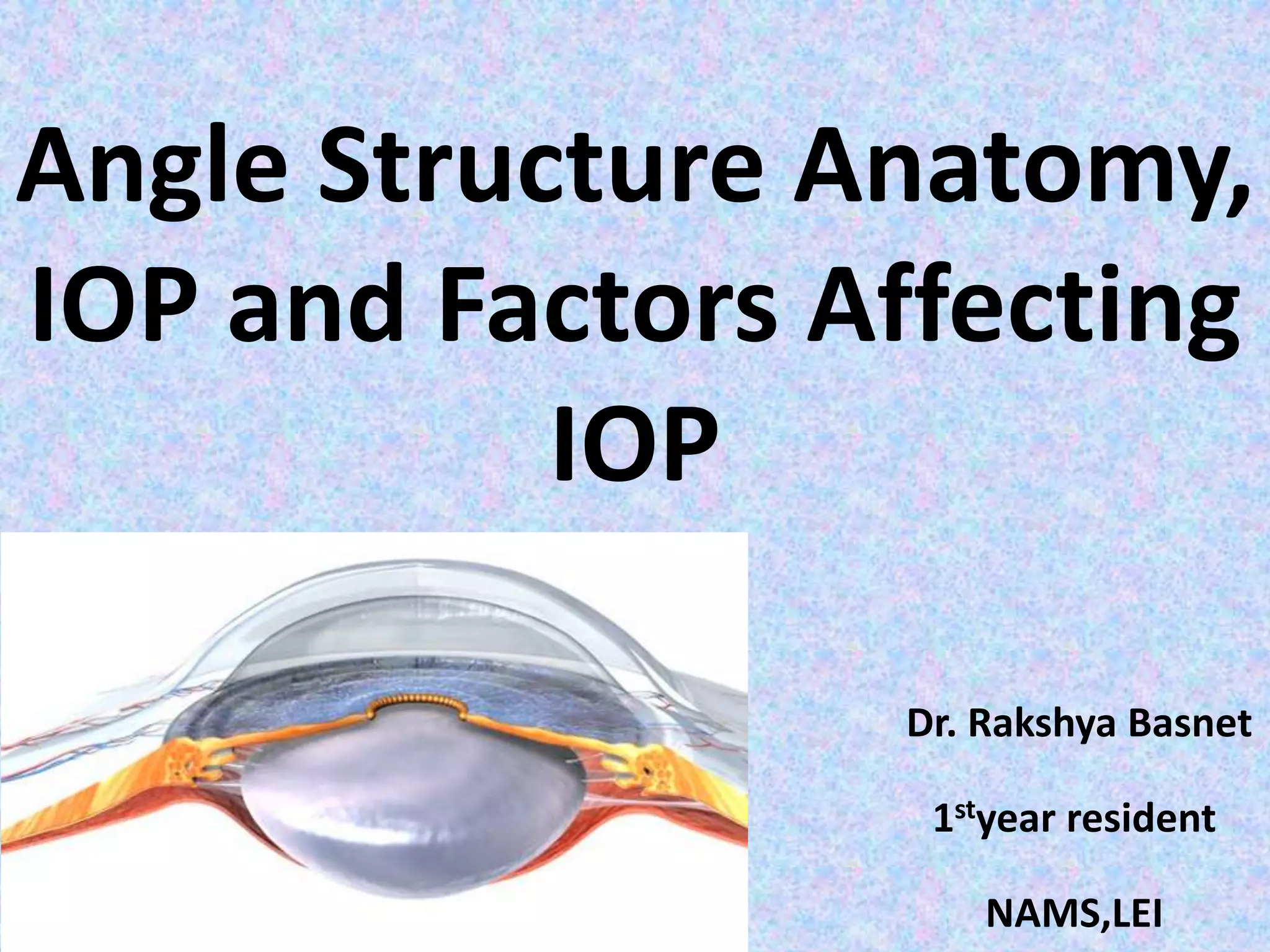 Angle Structure Anatomy, IOP and Factors Affecting IOP

Dr. Rakshya Basnet

1$^{st}$year resident

NAMS,LEI